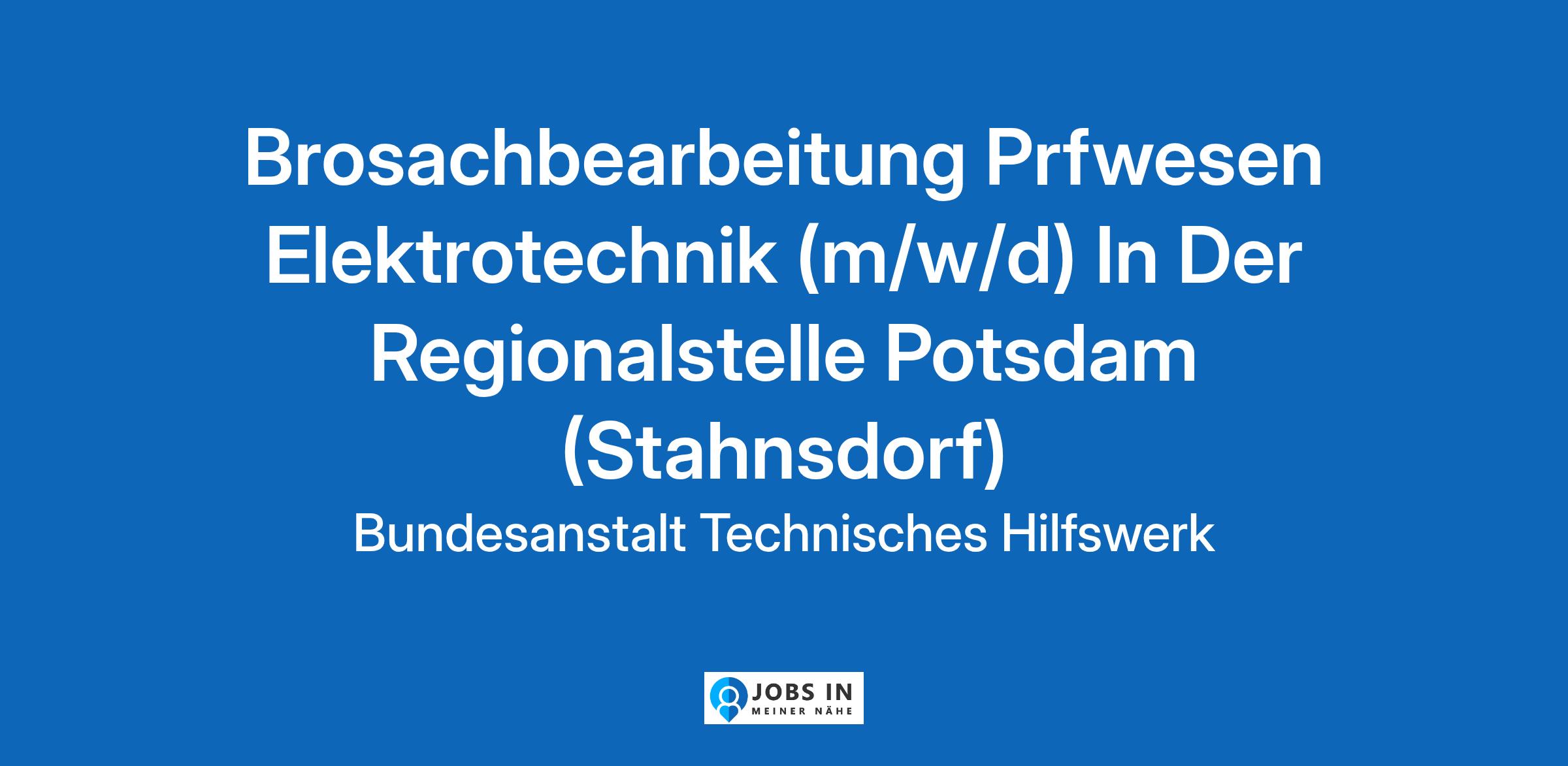 Brosachbearbeitung Prfwesen Elektrotechnik (m/w/d) In Der Regionalstelle Potsdam (Stahnsdorf)

Bundesanstalt Technisches Hilfswerk

JOBS IN
MEINER NÄHE